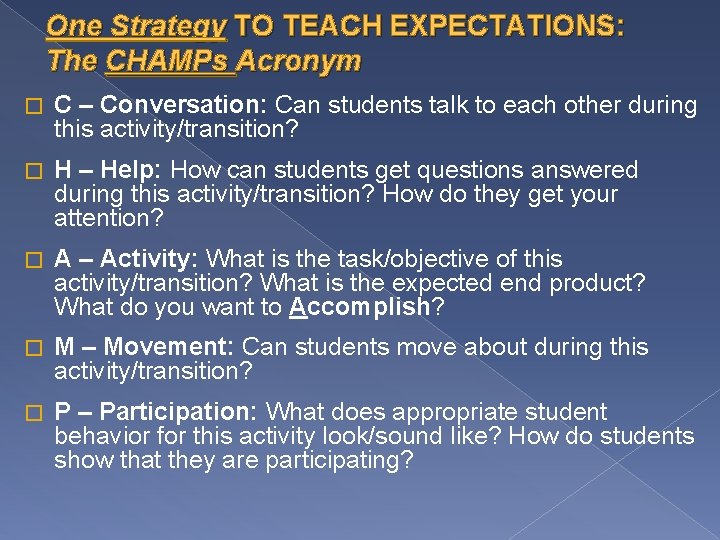 One Strategy TO TEACH EXPECTATIONS:
The CHAMPs Acronym

C – Conversation: Can students talk to each other during this activity/transition?

H – Help: How can students get questions answered during this activity/transition? How do they get your attention?

A – Activity: What is the task/objective of this activity/transition? What is the expected end product? What do you want to Accomplish?

M – Movement: Can students move about during this activity/transition?

P – Participation: What does appropriate student behavior for this activity look/sound like? How do students show that they are participating?